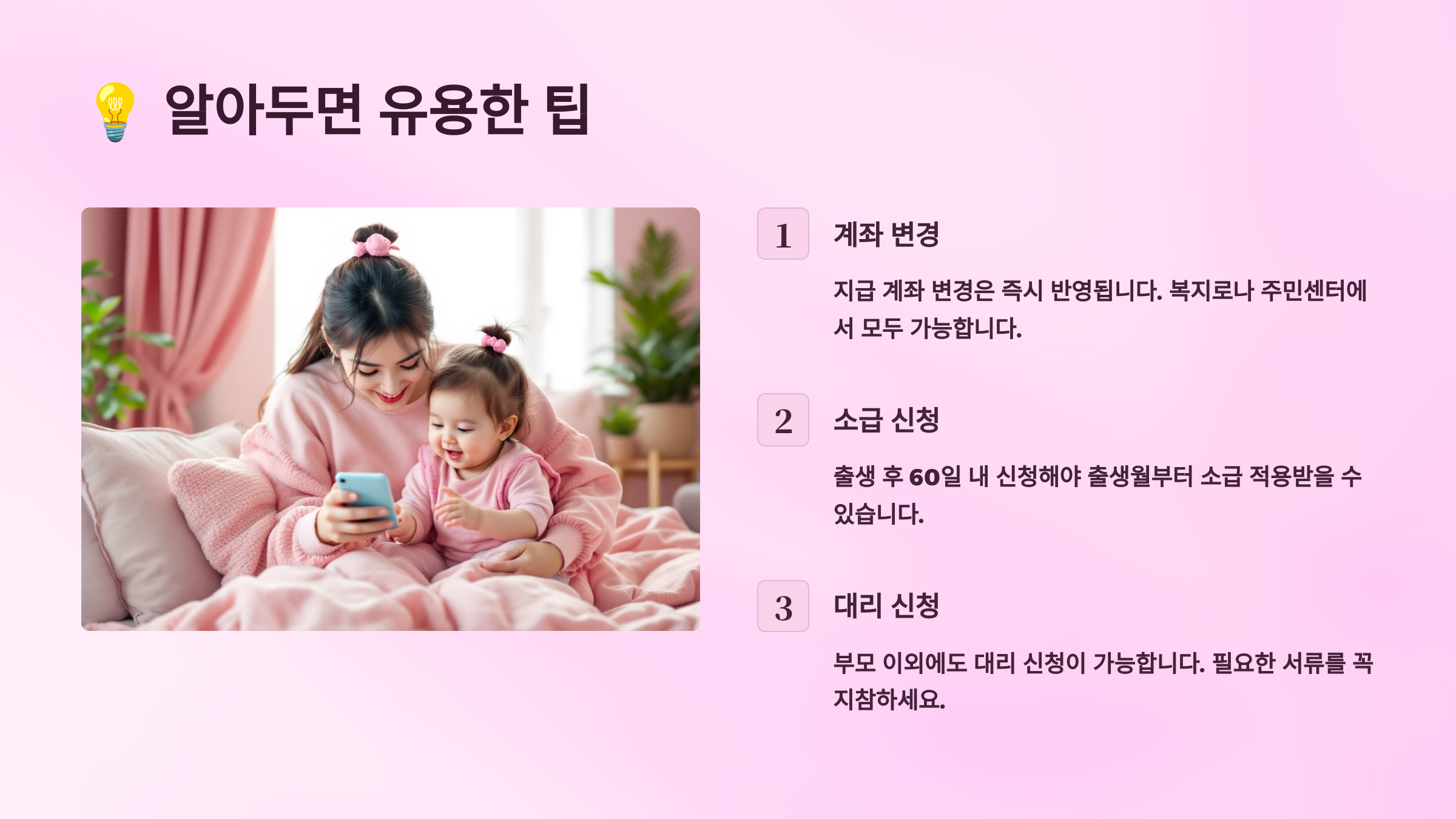 💡 알아두면 유용한 팁

1

계좌 변경

지급 계좌 변경은 즉시 반영됩니다. 복지로나 주민센터에서 모두 가능합니다.

2

소급 신청

출생 후 60일 내 신청해야 출생월부터 소급 적용받을 수 있습니다.

3

대리 신청

부모 이외에도 대리 신청이 가능합니다. 필요한 서류를 꼭 지참하세요.